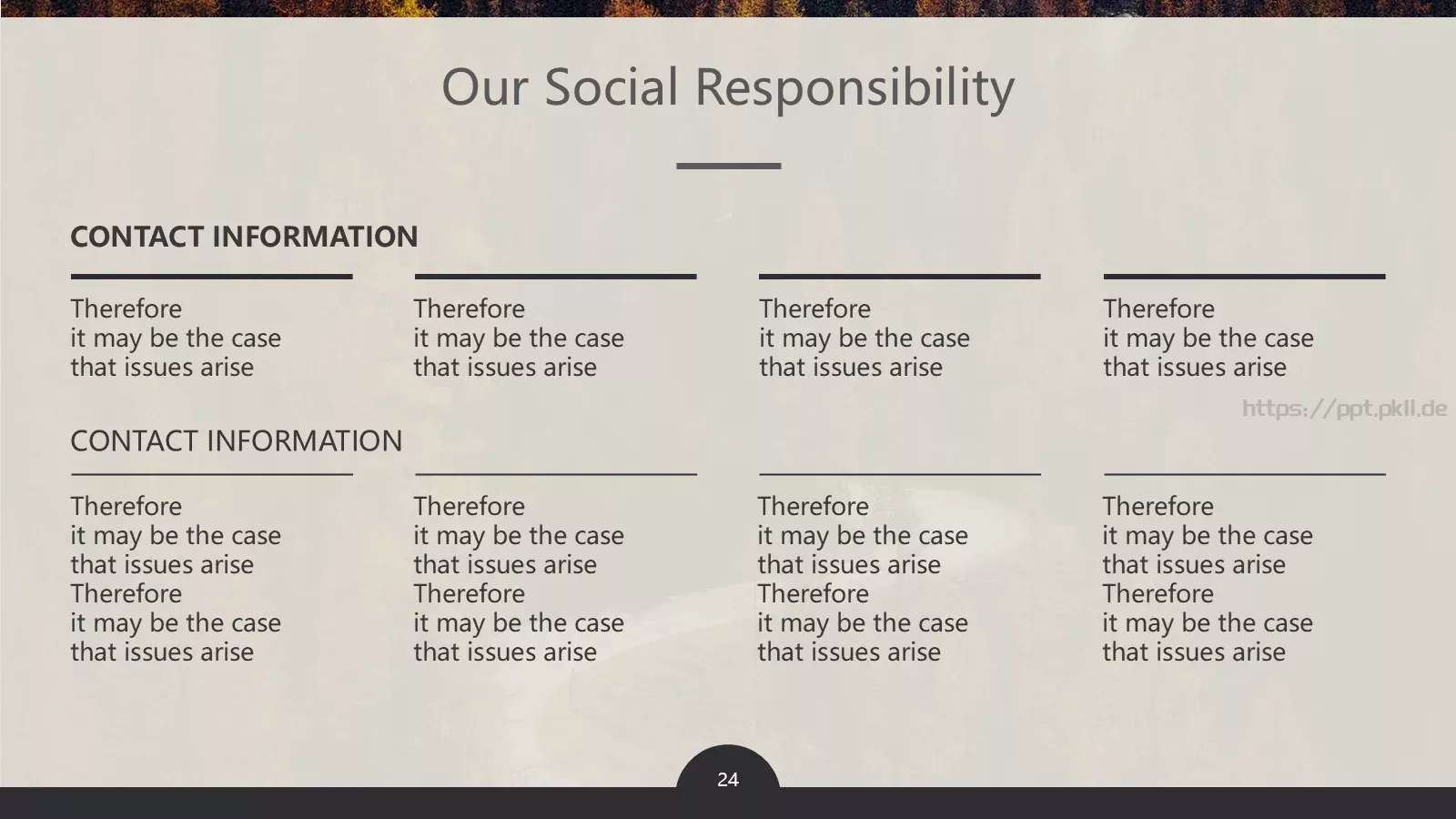 Our Social Responsibility

CONTACT INFORMATION

Therefore
it may be the case
that issues arise

Therefore
it may be the case
that issues arise

Therefore
it may be the case
that issues arise

Therefore
it may be the case
that issues arise

https://ppt.pkll.de

CONTACT INFORMATION

Therefore
it may be the case
that issues arise
Therefore
it may be the case
that issues arise

Therefore
it may be the case
that issues arise
Therefore
it may be the case
that issues arise

Therefore
it may be the case
that issues arise
Therefore
it may be the case
that issues arise

Therefore
it may be the case
that issues arise
Therefore
it may be the case
that issues arise

24